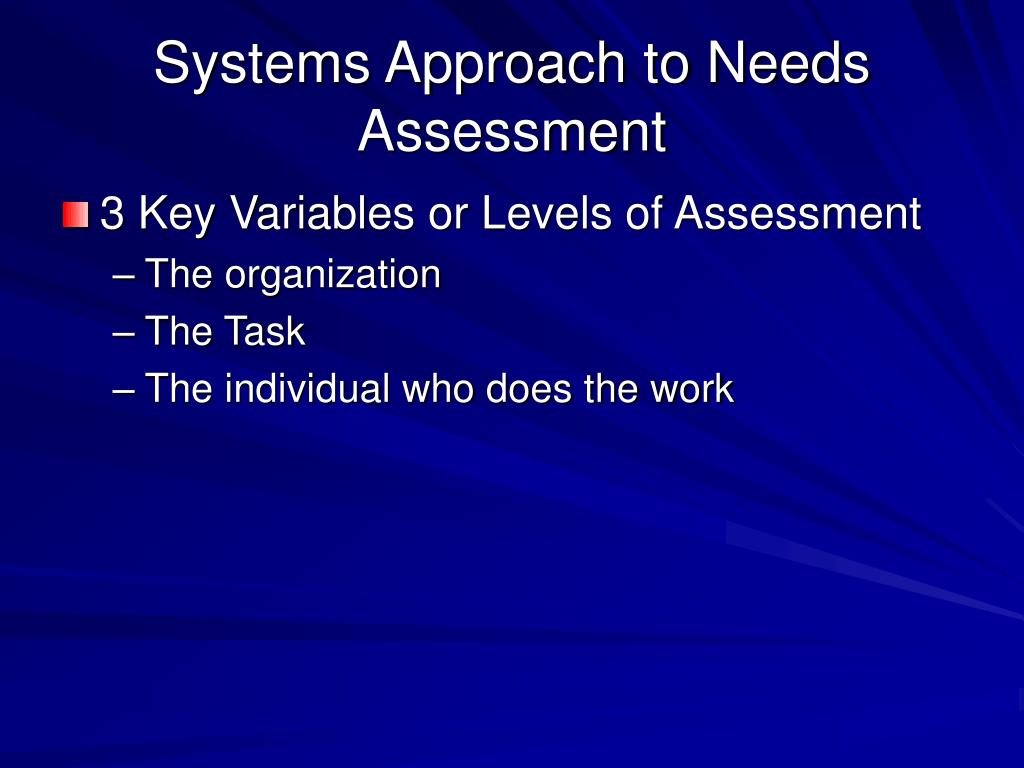 Systems Approach to Needs Assessment

3 Key Variables or Levels of Assessment
– The organization
– The Task
– The individual who does the work